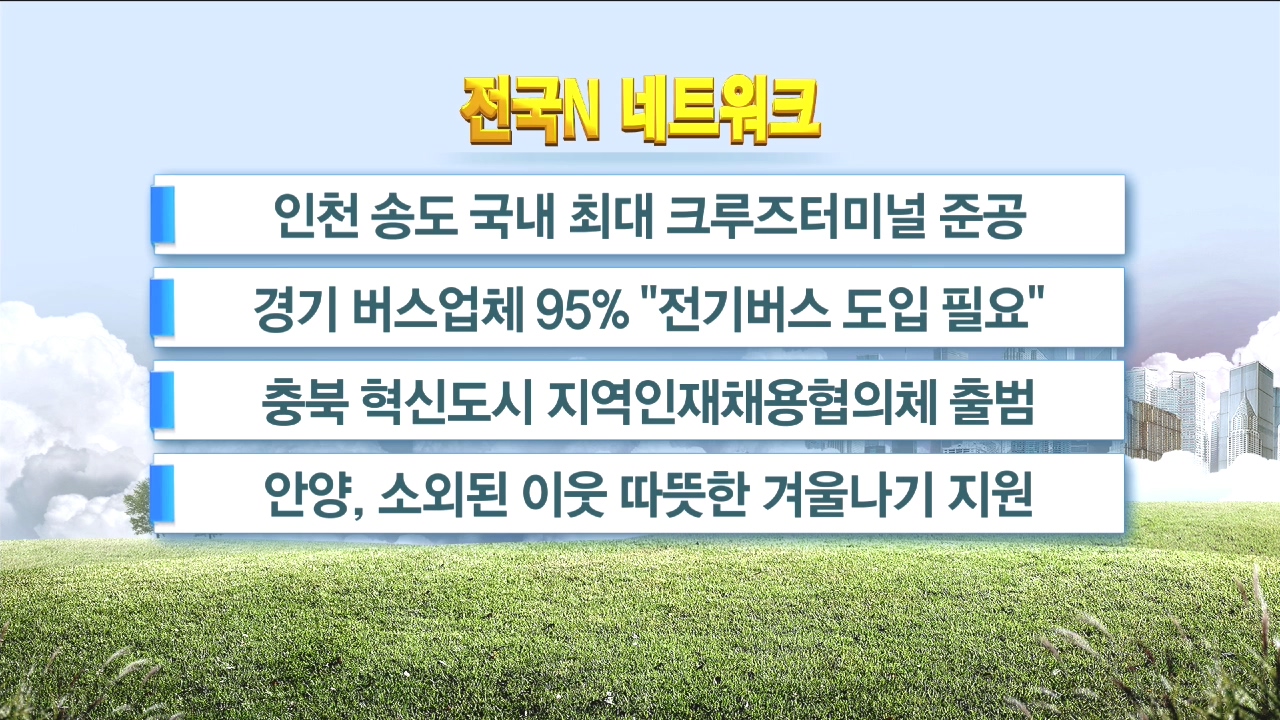 전국N 네트워크

인천 송도 국내 최대 크루즈터미널 준공

경기 버스업체 95% "전기버스 도입 필요"

충북 혁신도시 지역인재채용협의체 출범

안양, 소외된 이웃 따뜻한 겨울나기 지원